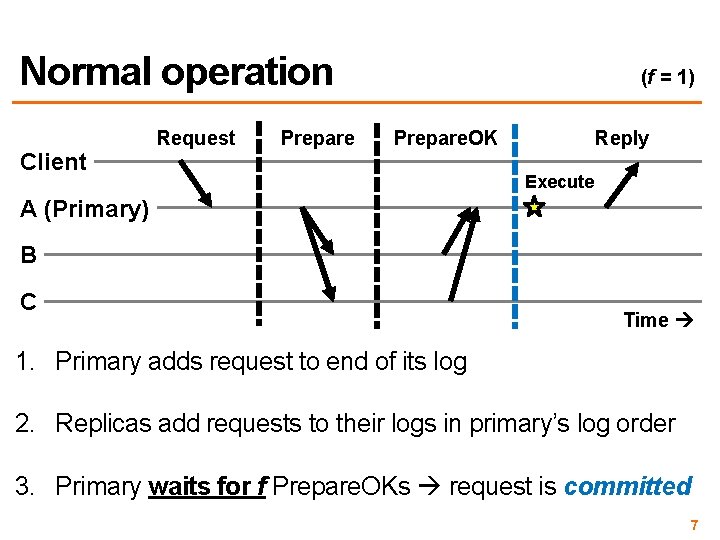 Normal operation

($f$ = 1)

Request Prepare PrepareOK Reply

Client

A (Primary)

B

C

Execute

Time →

1. Primary adds request to end of its log

2. Replicas add requests to their logs in primary's log order

3. Primary waits for $f$ PrepareOKs → request is committed

7